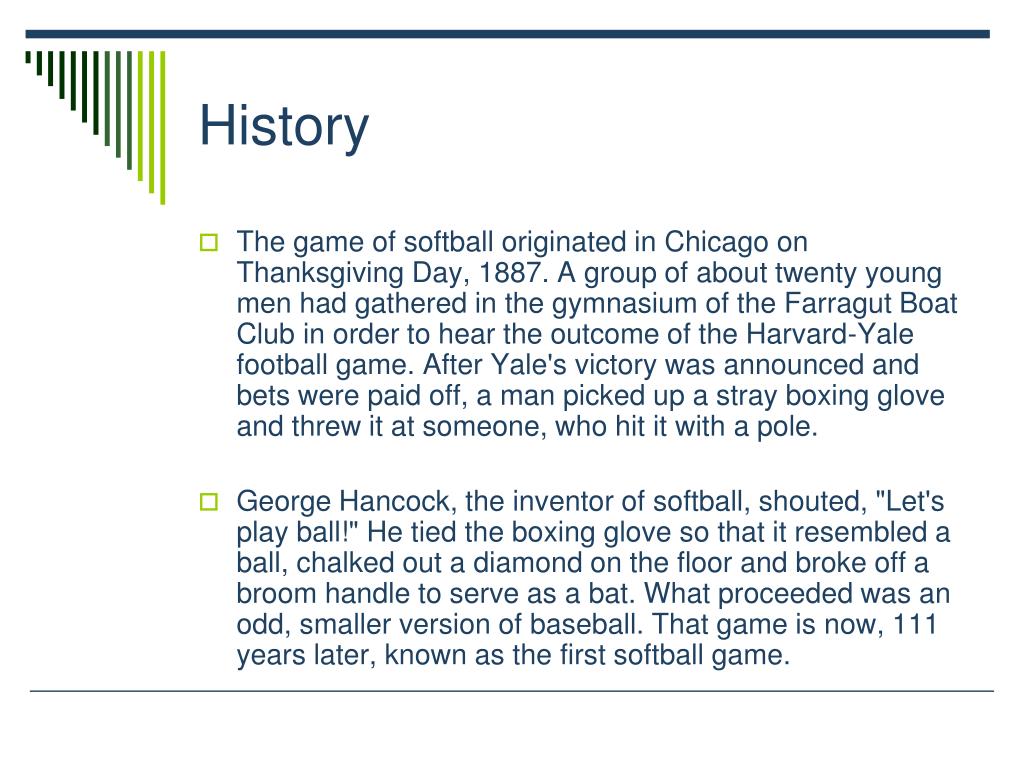 History

The game of softball originated in Chicago on Thanksgiving Day, 1887. A group of about twenty young men had gathered in the gymnasium of the Farragut Boat Club in order to hear the outcome of the Harvard-Yale football game. After Yale's victory was announced and bets were paid off, a man picked up a stray boxing glove and threw it at someone, who hit it with a pole.

George Hancock, the inventor of softball, shouted, "Let's play ball!" He tied the boxing glove so that it resembled a ball, chalked out a diamond on the floor and broke off a broom handle to serve as a bat. What proceeded was an odd, smaller version of baseball. That game is now, 111 years later, known as the first softball game.